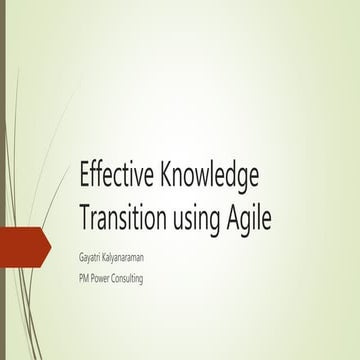 Effective Knowledge Transition using Agile

Gayatri Kalyanaraman

PM Power Consulting